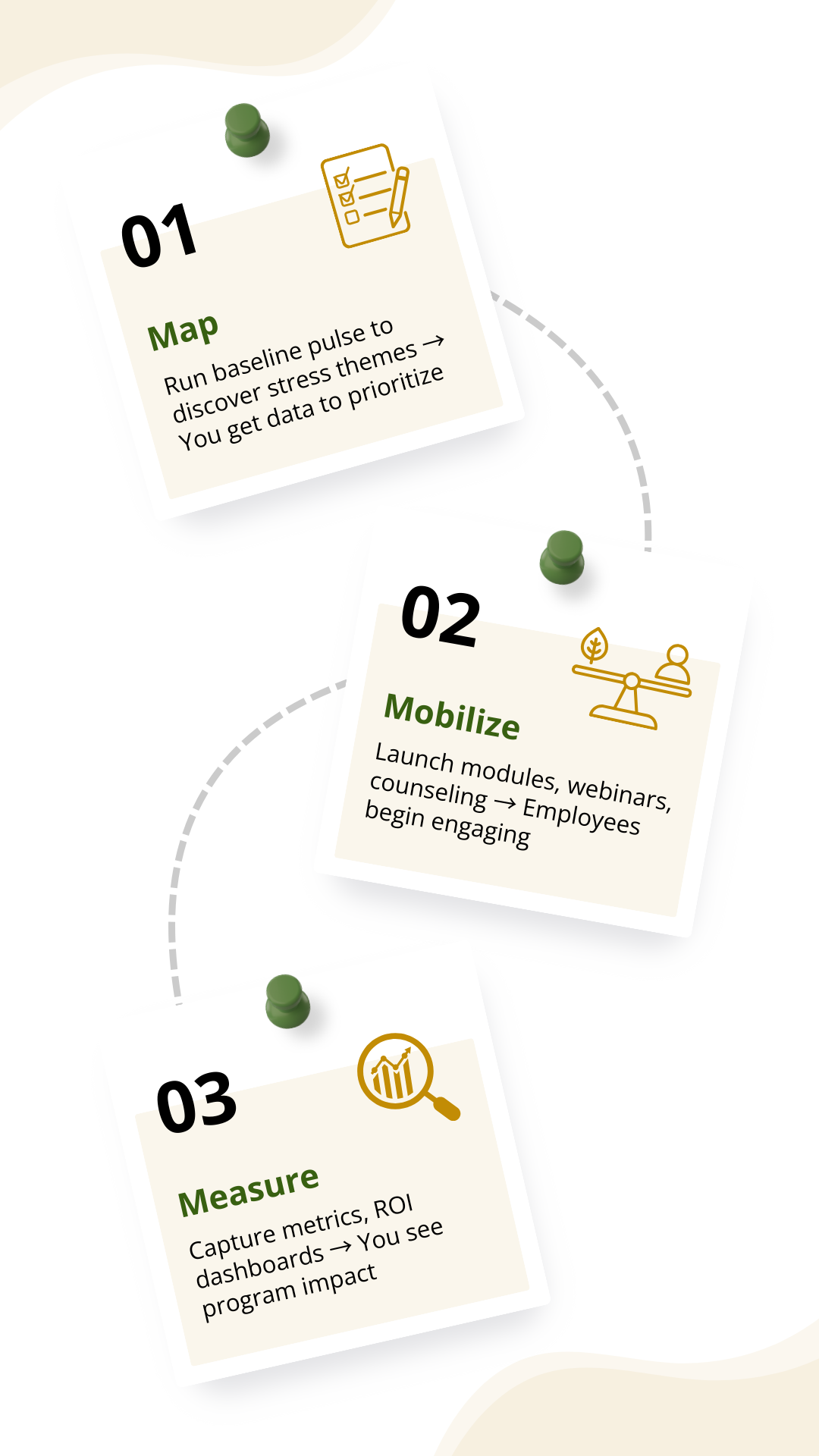 01

Map

Run baseline pulse to discover stress themes → You get data to prioritize

02

Mobilize

Launch modules, webinars, counseling → Employees begin engaging

03

Measure

Capture metrics, ROI dashboards → You see program impact